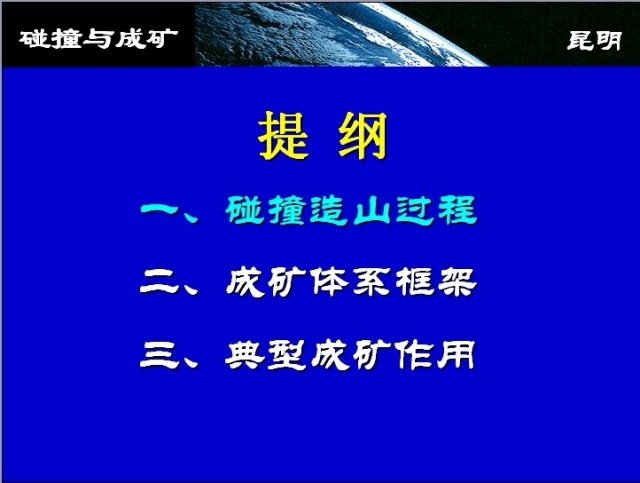 碰撞与成矿

昆明

提 纲

一、碰撞造山过程

二、成矿体系框架

三、典型成矿作用